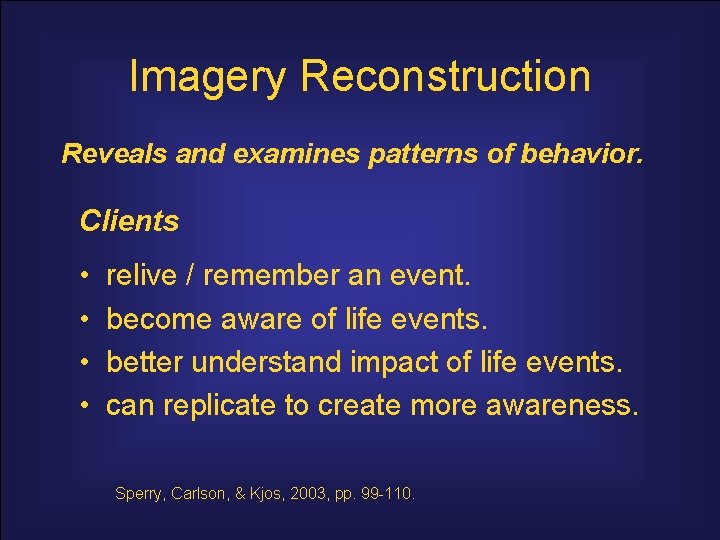 Imagery Reconstruction

Reveals and examines patterns of behavior.

Clients

• relive / remember an event.
• become aware of life events.
• better understand impact of life events.
• can replicate to create more awareness.

Sperry, Carlson, & Kjos, 2003, pp. 99-110.